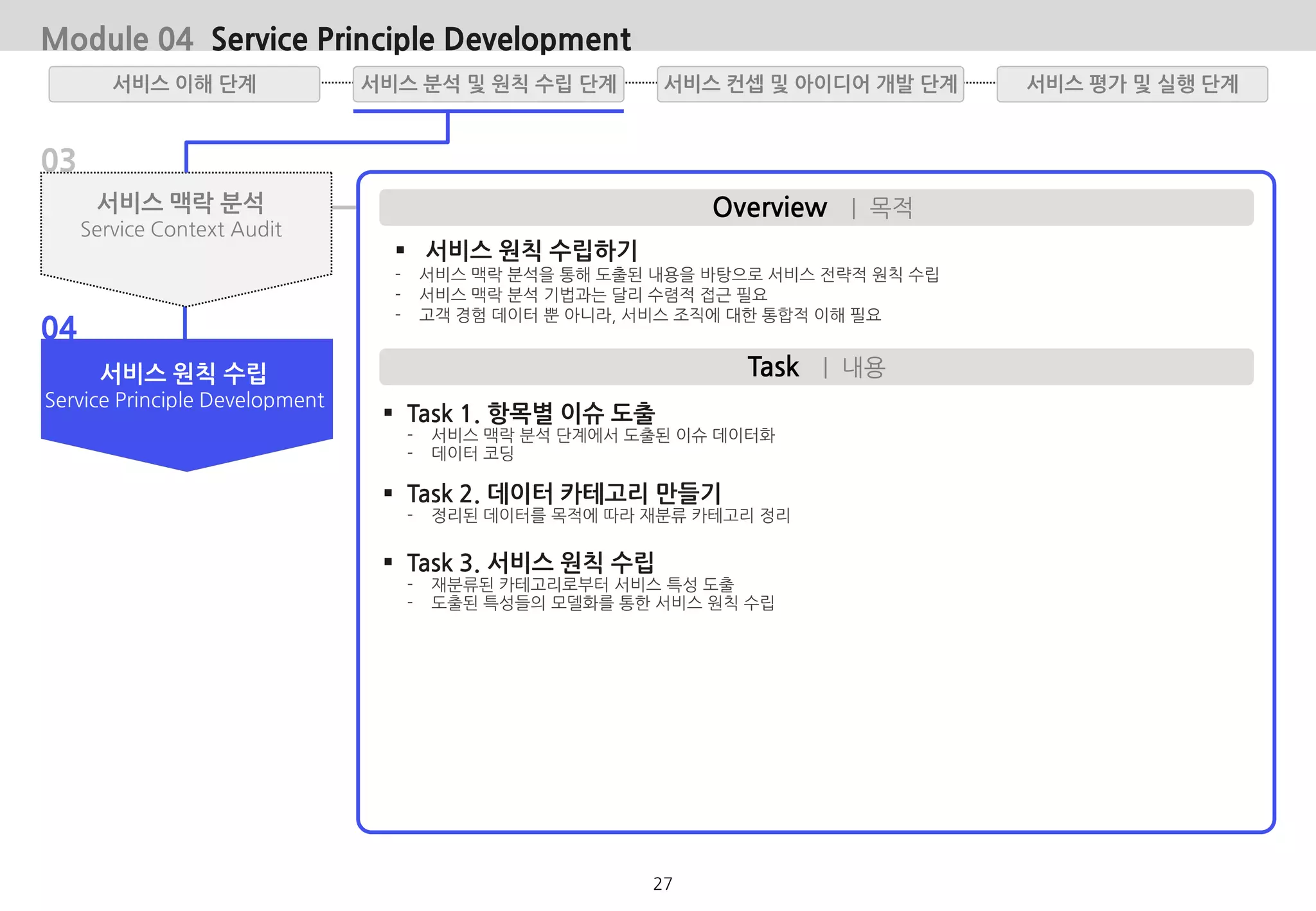 Module 04 Service Principle Development

서비스 이해 단계

서비스 분석 및 원칙 수립 단계

서비스 컨셉 및 아이디어 개발 단계

서비스 평가 및 실행 단계

03

서비스 맥락 분석
Service Context Audit

04

서비스 원칙 수립
Service Principle Development

Overview | 목적

▪ 서비스 원칙 수립하기
- 서비스 맥락 분석을 통해 도출된 내용을 바탕으로 서비스 전략적 원칙 수립
- 서비스 맥락 분석 기법과는 달리 수렴적 접근 필요
- 고객 경험 데이터 뿐 아니라, 서비스 조직에 대한 통합적 이해 필요

Task | 내용

▪ Task 1. 항목별 이슈 도출
- 서비스 맥락 분석 단계에서 도출된 이슈 데이터화
- 데이터 코딩

▪ Task 2. 데이터 카테고리 만들기
- 정리된 데이터를 목적에 따라 재분류 카테고리 정리

▪ Task 3. 서비스 원칙 수립
- 재분류된 카테고리로부터 서비스 특성 도출
- 도출된 특성들의 모델화를 통한 서비스 원칙 수립

27